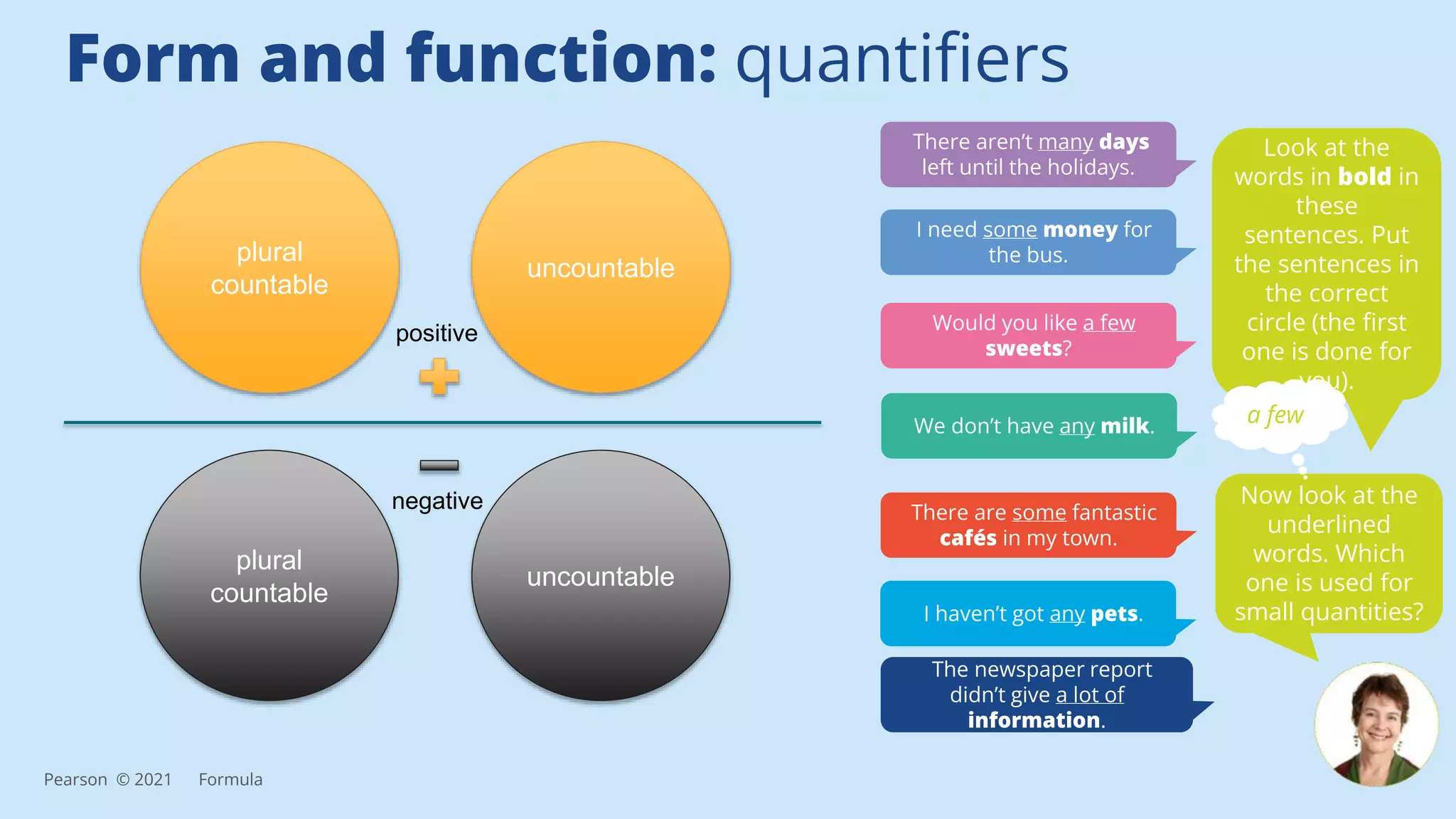 Form and function: quantifiers

plural countable

uncountable

positive

negative

plural countable

uncountable

There aren't many days left until the holidays.

I need some money for the bus.

Would you like a few sweets?

We don't have any milk.

There are some fantastic cafés in my town.

I haven't got any pets.

The newspaper report didn't give a lot of information.

Look at the words in bold in these sentences. Put the sentences in the correct circle (the first one is done for you).

a few

Now look at the underlined words. Which one is used for small quantities?

Pearson © 2021 Formula